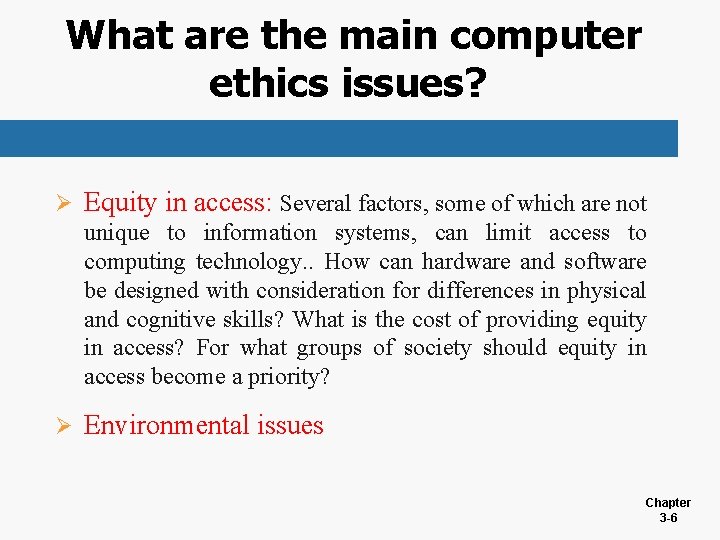 What are the main computer ethics issues?

➢ Equity in access: Several factors, some of which are not unique to information systems, can limit access to computing technology.. How can hardware and software be designed with consideration for differences in physical and cognitive skills? What is the cost of providing equity in access? For what groups of society should equity in access become a priority?

➢ Environmental issues

Chapter 3-6